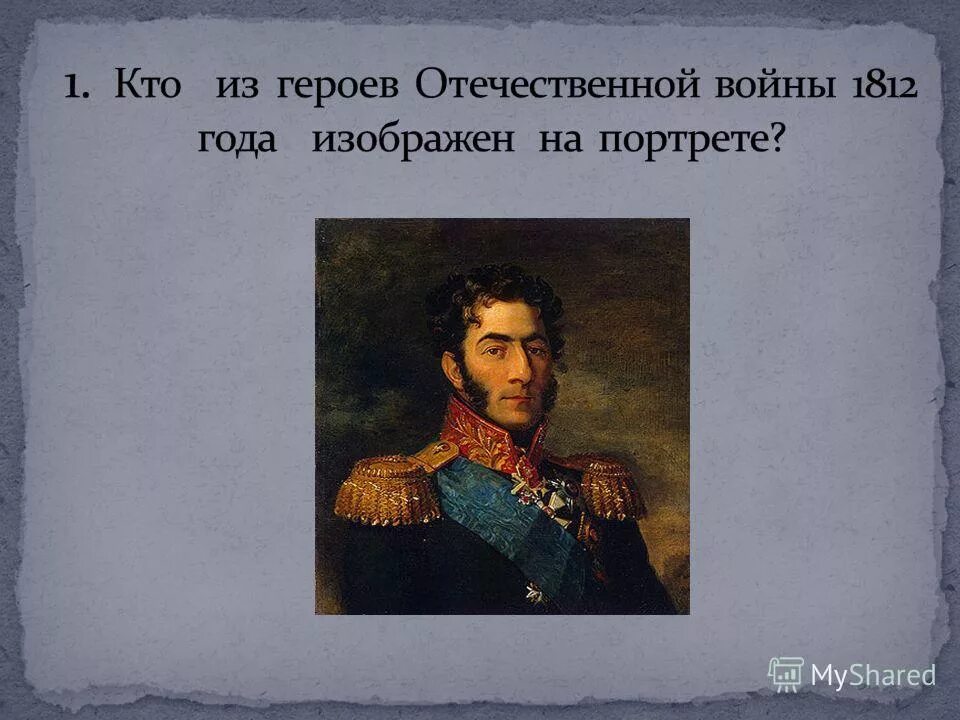 1. Кто из героев Отечественной войны 1812 года изображен на портрете?

MyShared